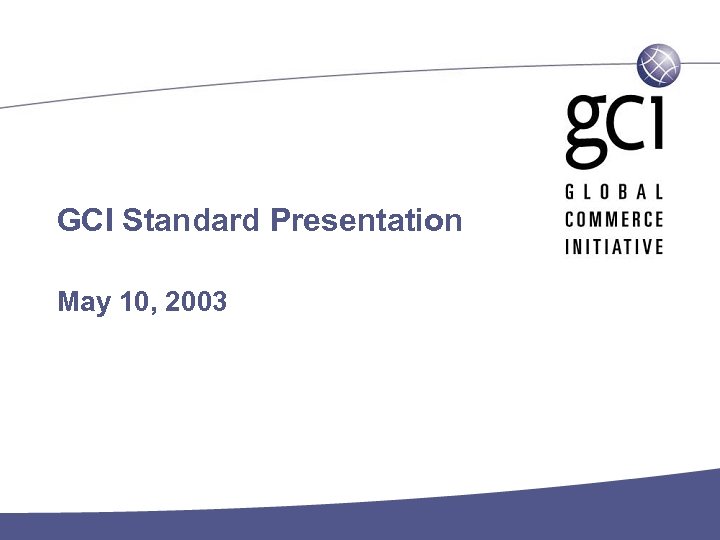 gci
GLOBAL
COMMERCE
INITIATIVE

GCI Standard Presentation

May 10, 2003